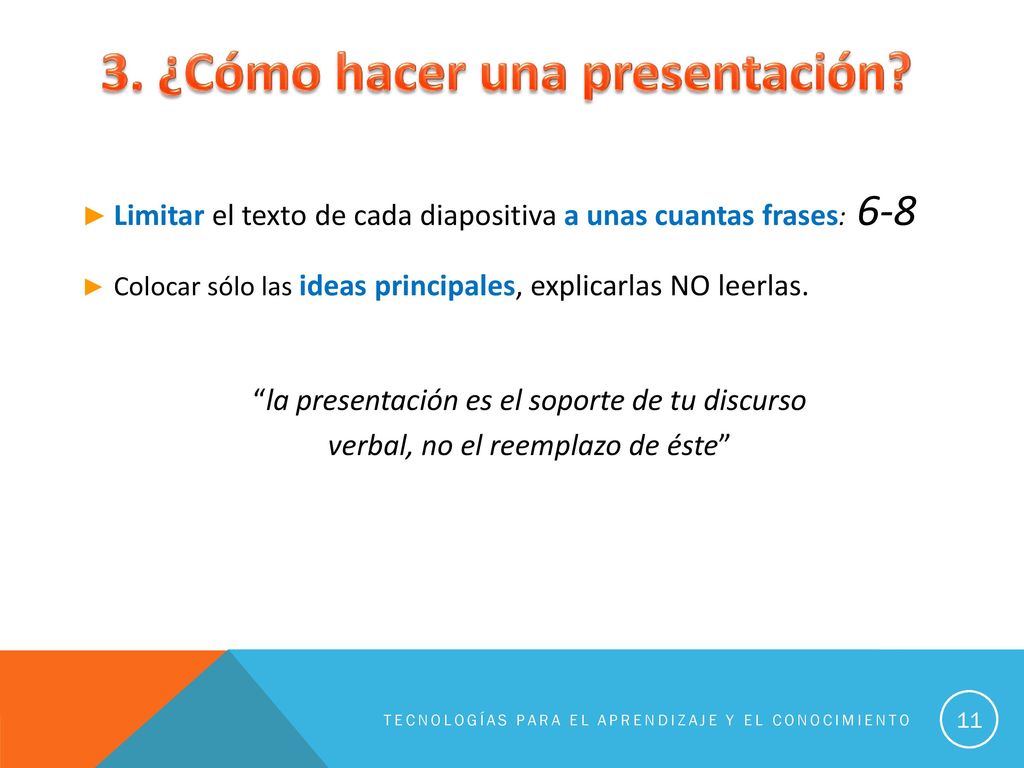 3. ¿Cómo hacer una presentación?

► Limitar el texto de cada diapositiva a unas cuantas frases: 6-8

► Colocar sólo las ideas principales, explicarlas NO leerlas.

“la presentación es el soporte de tu discurso verbal, no el reemplazo de éste”

TECNOLOGÍAS PARA EL APRENDIZAJE Y EL CONOCIMIENTO

11